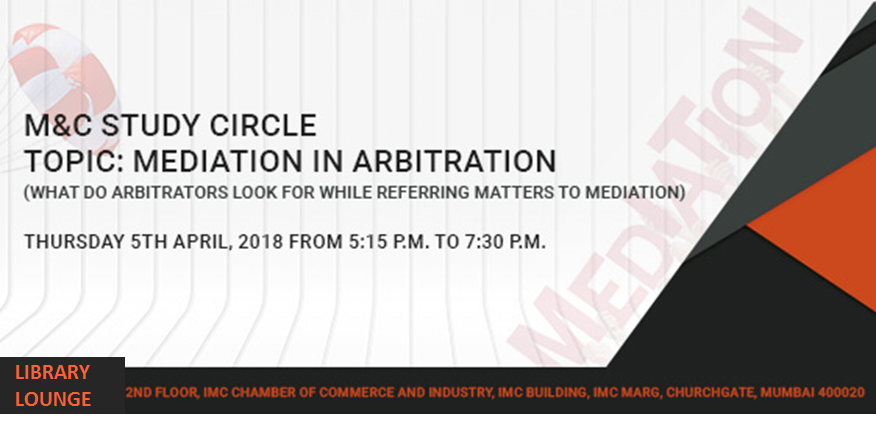 M&C STUDY CIRCLE
TOPIC: MEDIATION IN ARBITRATION
(WHAT DO ARBITRATORS LOOK FOR WHILE REFERRING MATTERS TO MEDIATION)

THURSDAY 5TH APRIL, 2018 FROM 5:15 P.M. TO 7:30 P.M.

MEDIATION

LIBRARY LOUNGE

2ND FLOOR, IMC CHAMBER OF COMMERCE AND INDUSTRY, IMC BUILDING, IMC MARG, CHURCHGATE, MUMBAI 400020